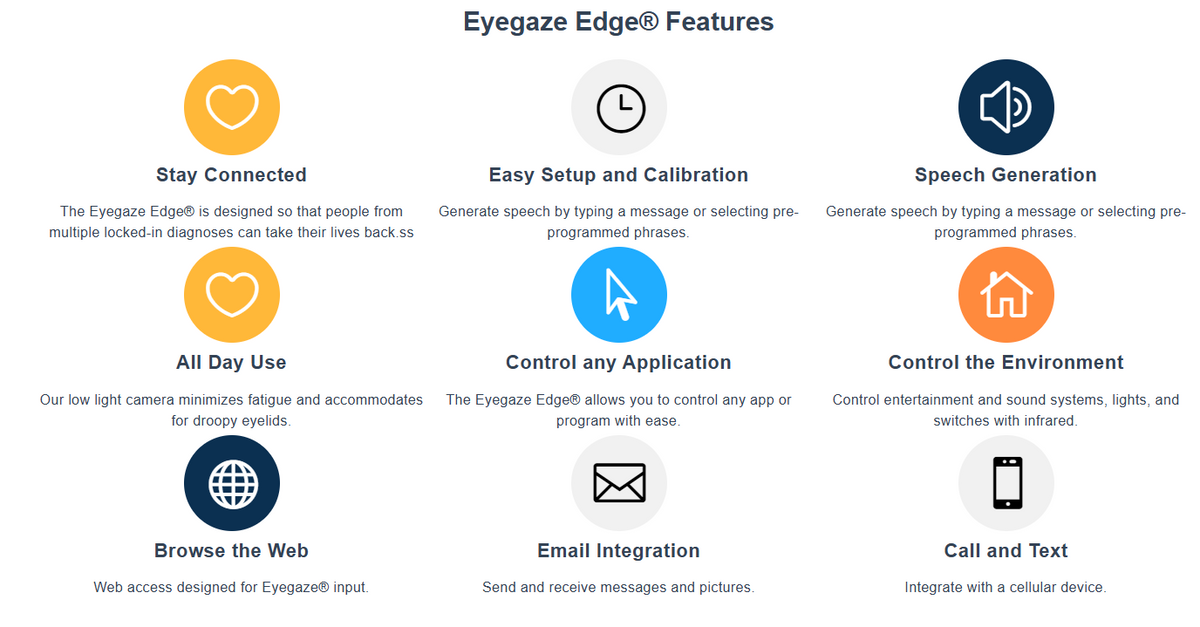 Eyegaze Edge® Features

Stay Connected

The Eyegaze Edge® is designed so that people from multiple locked-in diagnoses can take their lives back.ss

Easy Setup and Calibration

Generate speech by typing a message or selecting pre-programmed phrases.

Speech Generation

Generate speech by typing a message or selecting pre-programmed phrases.

All Day Use

Our low light camera minimizes fatigue and accommodates for droopy eyelids.

Control any Application

The Eyegaze Edge® allows you to control any app or program with ease.

Control the Environment

Control entertainment and sound systems, lights, and switches with infrared.

Browse the Web

Web access designed for Eyegaze® input.

Email Integration

Send and receive messages and pictures.

Call and Text

Integrate with a cellular device.